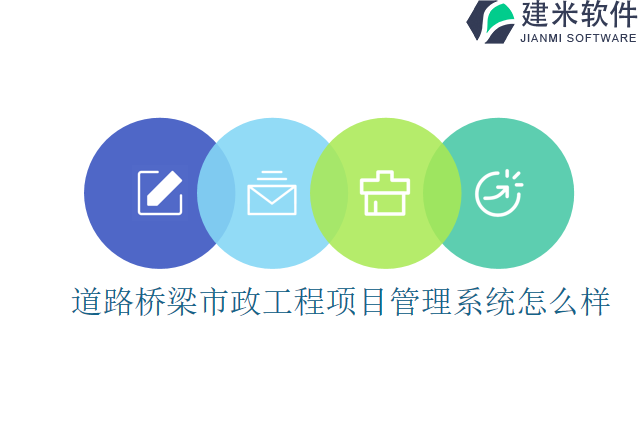 建米软件
JIANMI SOFTWARE

道路桥梁市政工程项目管理系统怎么样